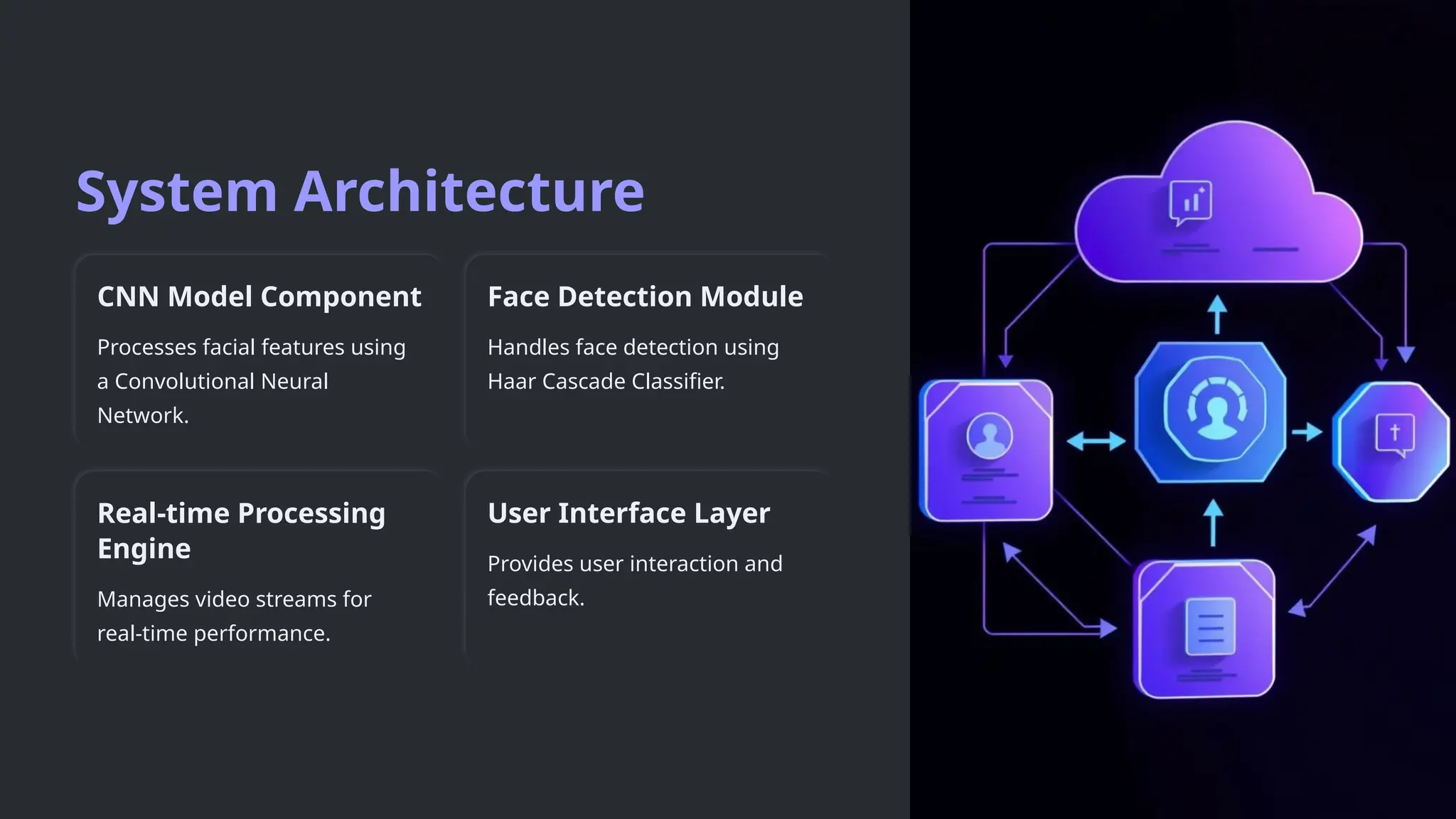 System Architecture

CNN Model Component

Processes facial features using a Convolutional Neural Network.

Face Detection Module

Handles face detection using Haar Cascade Classifier.

Real-time Processing Engine

Manages video streams for real-time performance.

User Interface Layer

Provides user interaction and feedback.